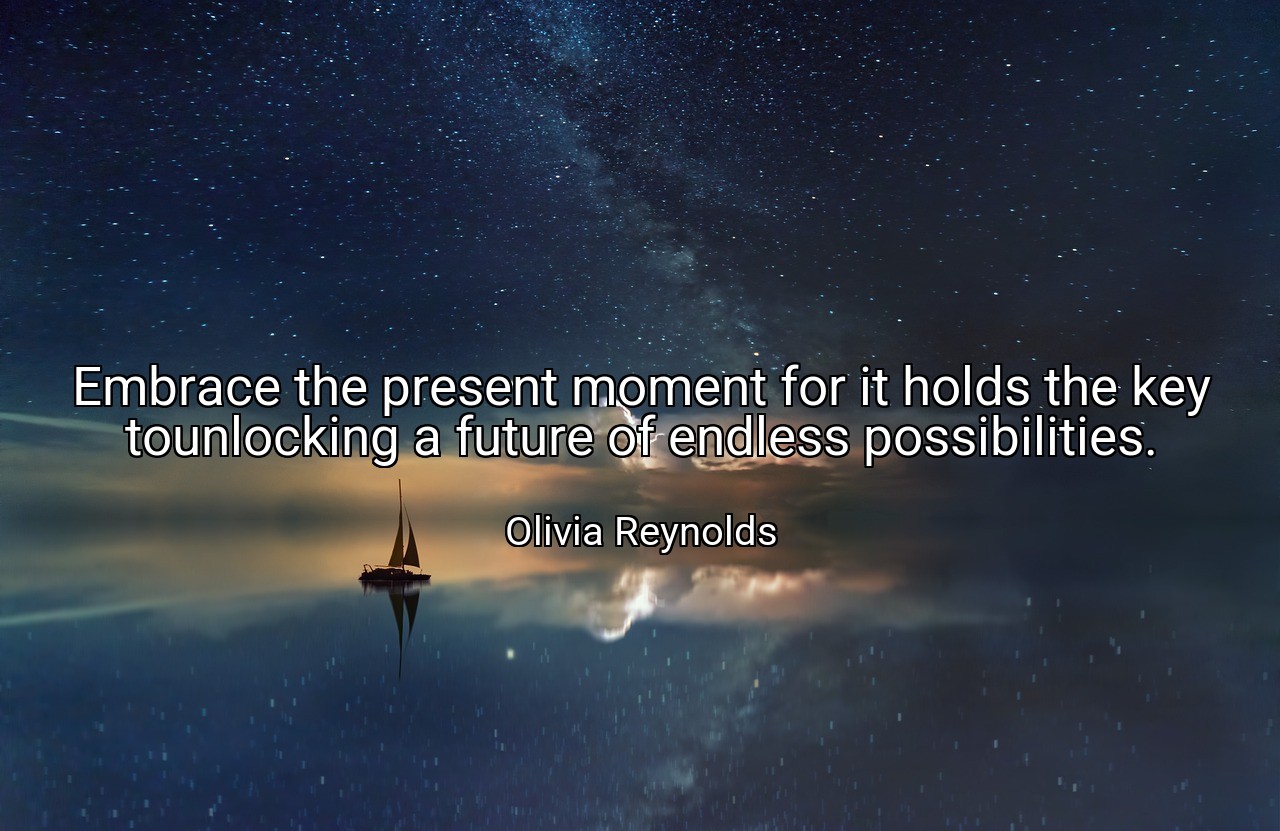 Embrace the present moment for it holds the key tounlocking a future of endless possibilities.

Olivia Reynolds